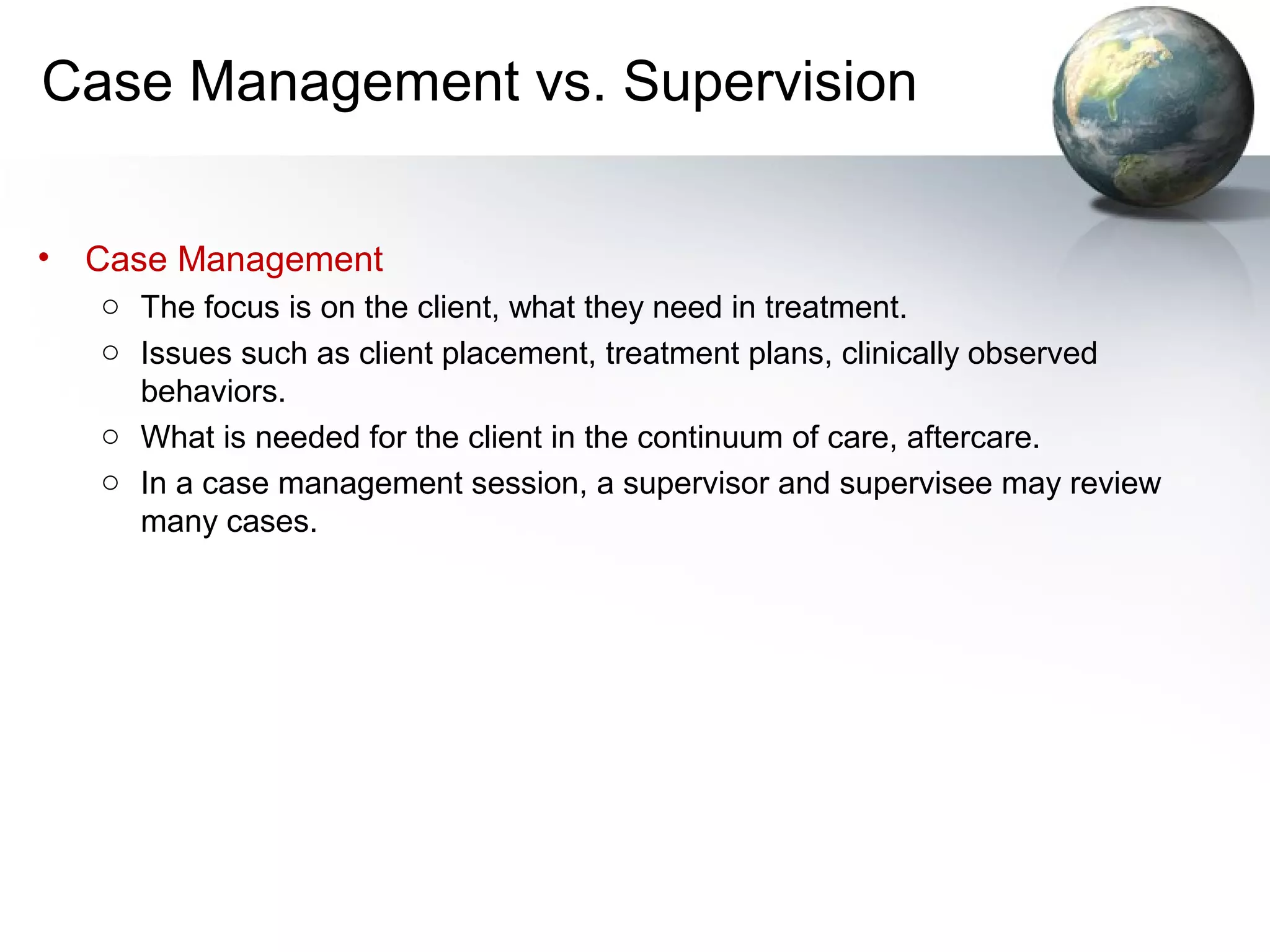 Case Management vs. Supervision

• Case Management
  ○ The focus is on the client, what they need in treatment.
  ○ Issues such as client placement, treatment plans, clinically observed behaviors.
  ○ What is needed for the client in the continuum of care, aftercare.
  ○ In a case management session, a supervisor and supervisee may review many cases.